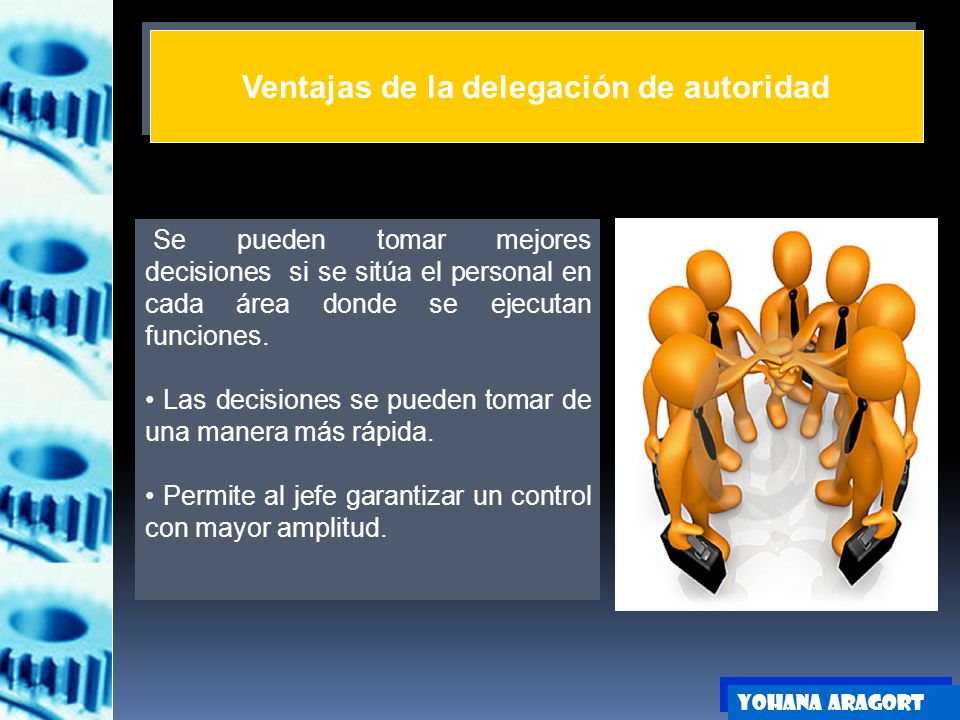 Ventajas de la delegación de autoridad

Se pueden tomar mejores decisiones si se sitúa el personal en cada área donde se ejecutan funciones.

• Las decisiones se pueden tomar de una manera más rápida.

• Permite al jefe garantizar un control con mayor amplitud.

YOHANA ARAGORT